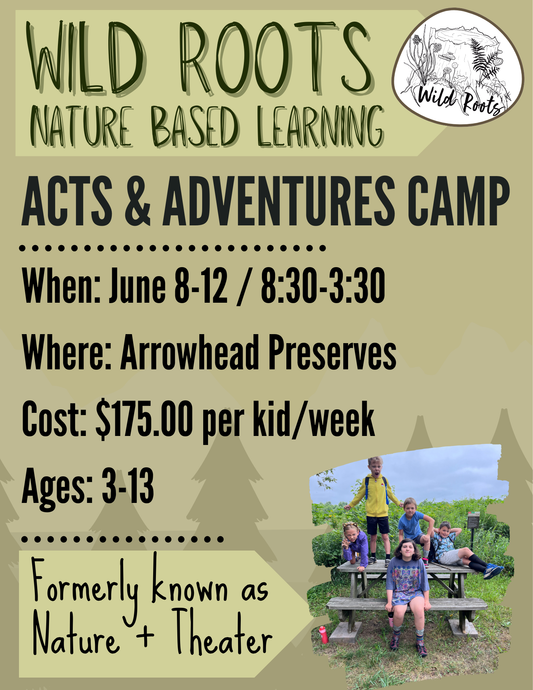 WILD ROOTS
NATURE BASED LEARNING

Wild Roots

ACTS & ADVENTURES CAMP

When: June 8-12 / 8:30-3:30

Where: Arrowhead Preserves

Cost: $175.00 per kid/week

Ages: 3-13

Formerly known as Nature + Theater